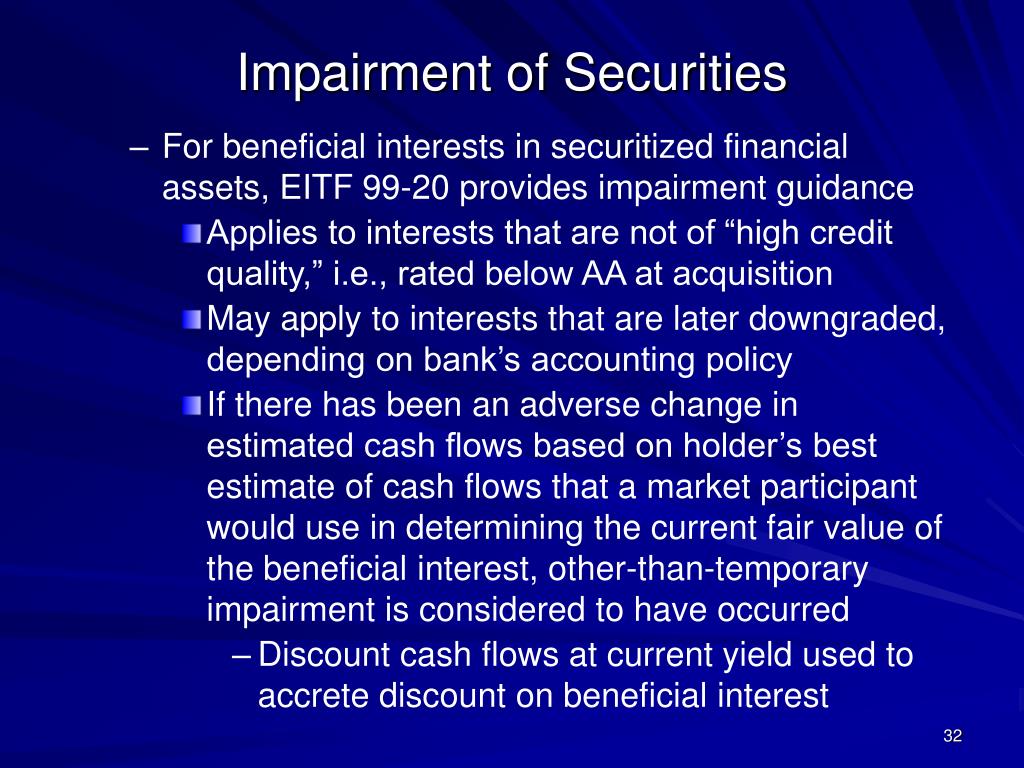 Impairment of Securities

– For beneficial interests in securitized financial assets, EITF 99-20 provides impairment guidance

Applies to interests that are not of “high credit quality,” i.e., rated below AA at acquisition

May apply to interests that are later downgraded, depending on bank’s accounting policy

If there has been an adverse change in estimated cash flows based on holder’s best estimate of cash flows that a market participant would use in determining the current fair value of the beneficial interest, other-than-temporary impairment is considered to have occurred

– Discount cash flows at current yield used to accrete discount on beneficial interest

32